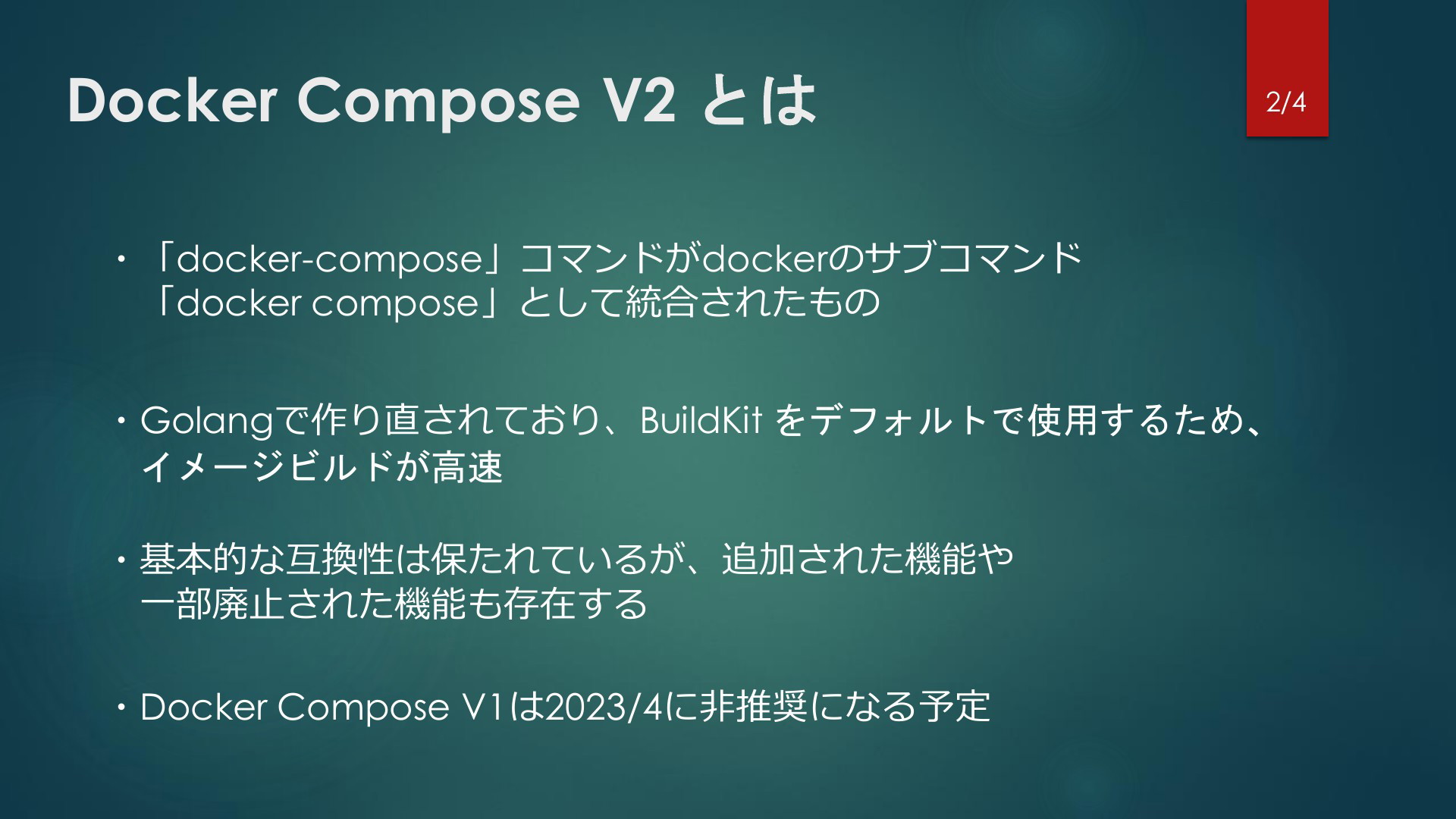 Docker Compose V2 とは

2/4

・「docker-compose」コマンドがdockerのサブコマンド「docker compose」として統合されたもの

・Golangで作り直されており、BuildKit をデフォルトで使用するため、イメージビルドが高速

・基本的な互換性は保たれているが、追加された機能や一部廃止された機能も存在する

・Docker Compose V1は2023/4に非推奨になる予定